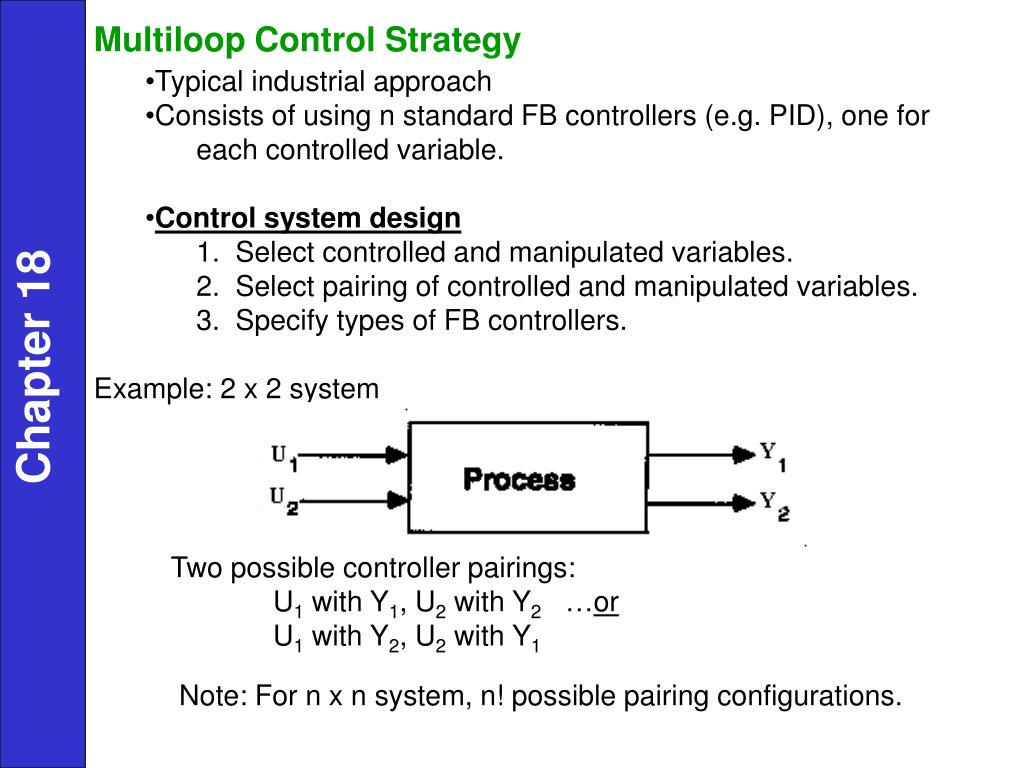 Chapter 18

Multiloop Control Strategy

•Typical industrial approach
•Consists of using n standard FB controllers (e.g. PID), one for each controlled variable.

•Control system design
1. Select controlled and manipulated variables.
2. Select pairing of controlled and manipulated variables.
3. Specify types of FB controllers.

Example: 2 x 2 system

$U_1$
$U_2$
Process
$Y_1$
$Y_2$

Two possible controller pairings:
$U_1$ with $Y_1$, $U_2$ with $Y_2$ …or
$U_1$ with $Y_2$, $U_2$ with $Y_1$

Note: For n x n system, n! possible pairing configurations.